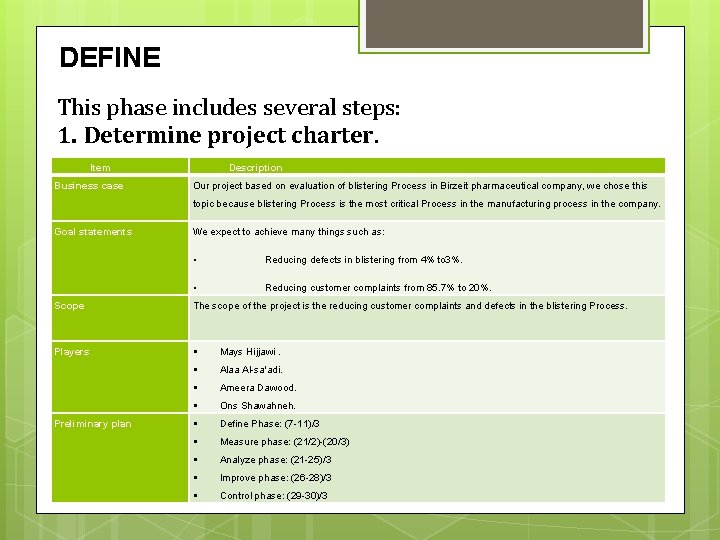 DEFINE

This phase includes several steps:
1. Determine project charter.

| Item | Description |
|---|---|
| Business case | Our project based on evaluation of blistering Process in Birzeit pharmaceutical company, we chose this topic because blistering Process is the most critical Process in the manufacturing process in the company. |
| Goal statements | We expect to achieve many things such as: • Reducing defects in blistering from 4% to3%. • Reducing customer complaints from 85.7% to 20%. |
| Scope | The scope of the project is the reducing customer complaints and defects in the blistering Process. |
| Players | ▪ Mays Hijjawi . ▪ Alaa Al-sa'adi. ▪ Ameera Dawood. ▪ Ons Shawahneh. |
| Preliminary plan | ▪ Define Phase: (7-11)/3 ▪ Measure phase: (21/2)-(20/3) ▪ Analyze phase: (21-25)/3 ▪ Improve phase: (26-28)/3 ▪ Control phase: (29-30)/3 |